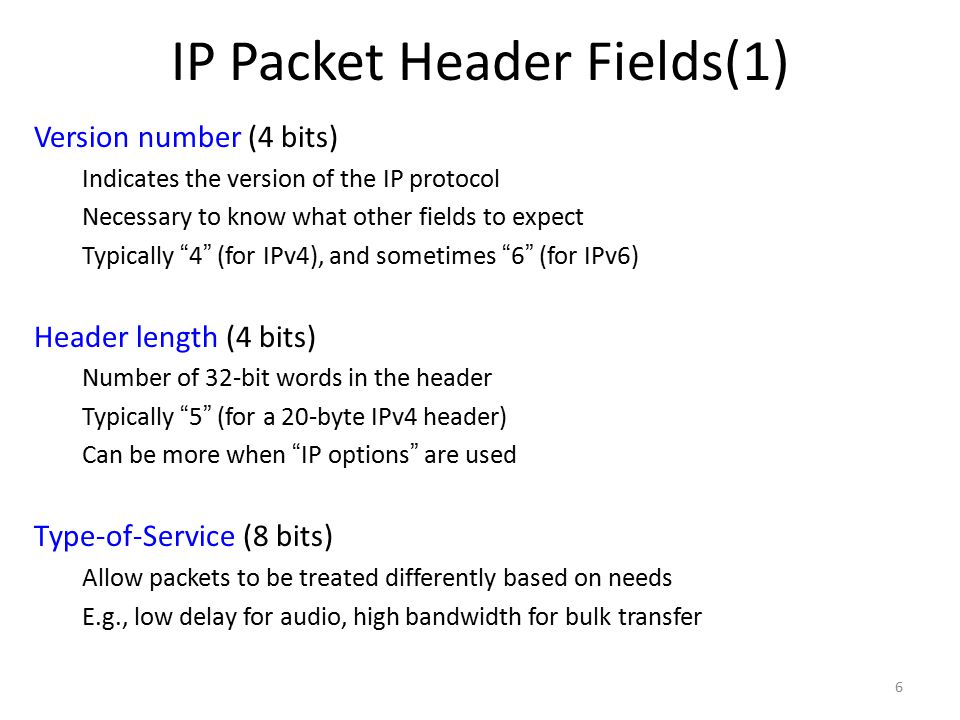 IP Packet Header Fields(1)

Version number (4 bits)

Indicates the version of the IP protocol

Necessary to know what other fields to expect

Typically “4” (for IPv4), and sometimes “6” (for IPv6)

Header length (4 bits)

Number of 32-bit words in the header

Typically “5” (for a 20-byte IPv4 header)

Can be more when “IP options” are used

Type-of-Service (8 bits)

Allow packets to be treated differently based on needs

E.g., low delay for audio, high bandwidth for bulk transfer

6